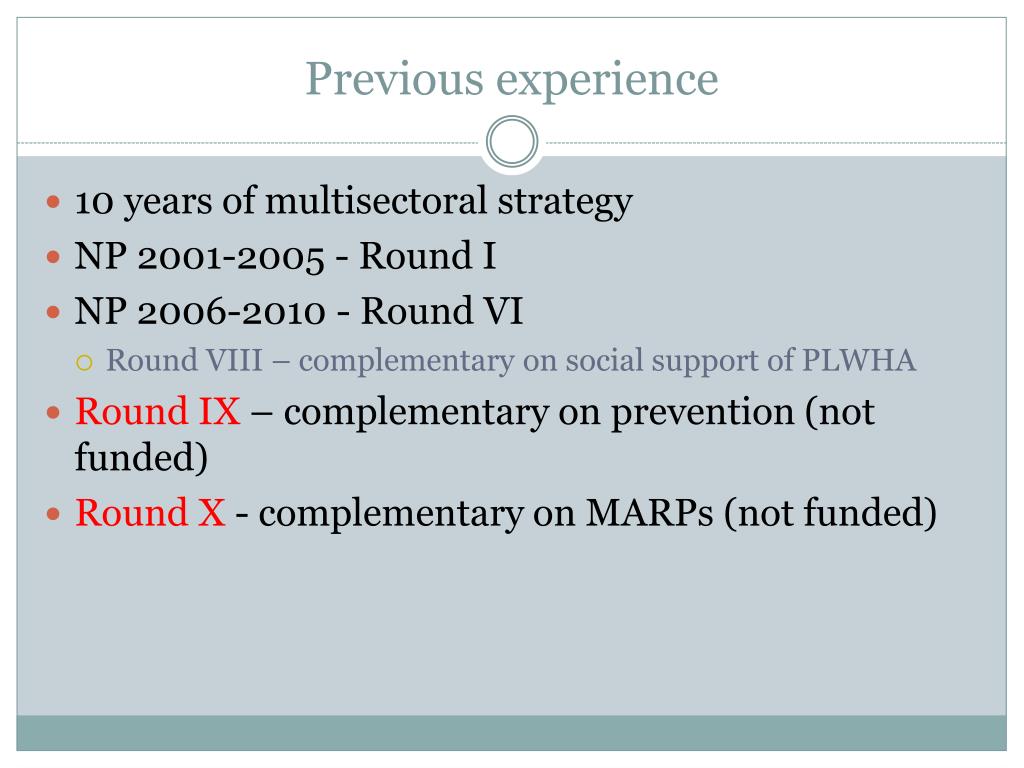 Previous experience

- 10 years of multisectoral strategy
- NP 2001-2005 - Round I
- NP 2006-2010 - Round VI
  - Round VIII – complementary on social support of PLWHA
- Round IX – complementary on prevention (not funded)
- Round X - complementary on MARPs (not funded)